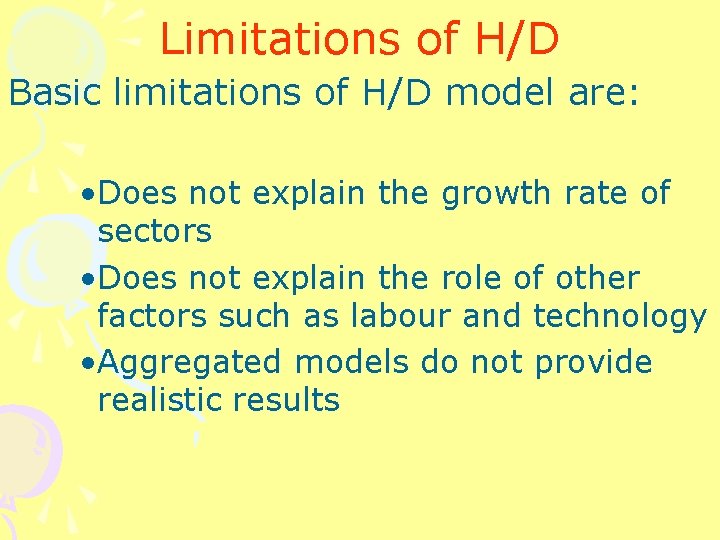 Limitations of H/D

Basic limitations of H/D model are:

•Does not explain the growth rate of sectors

•Does not explain the role of other factors such as labour and technology

•Aggregated models do not provide realistic results